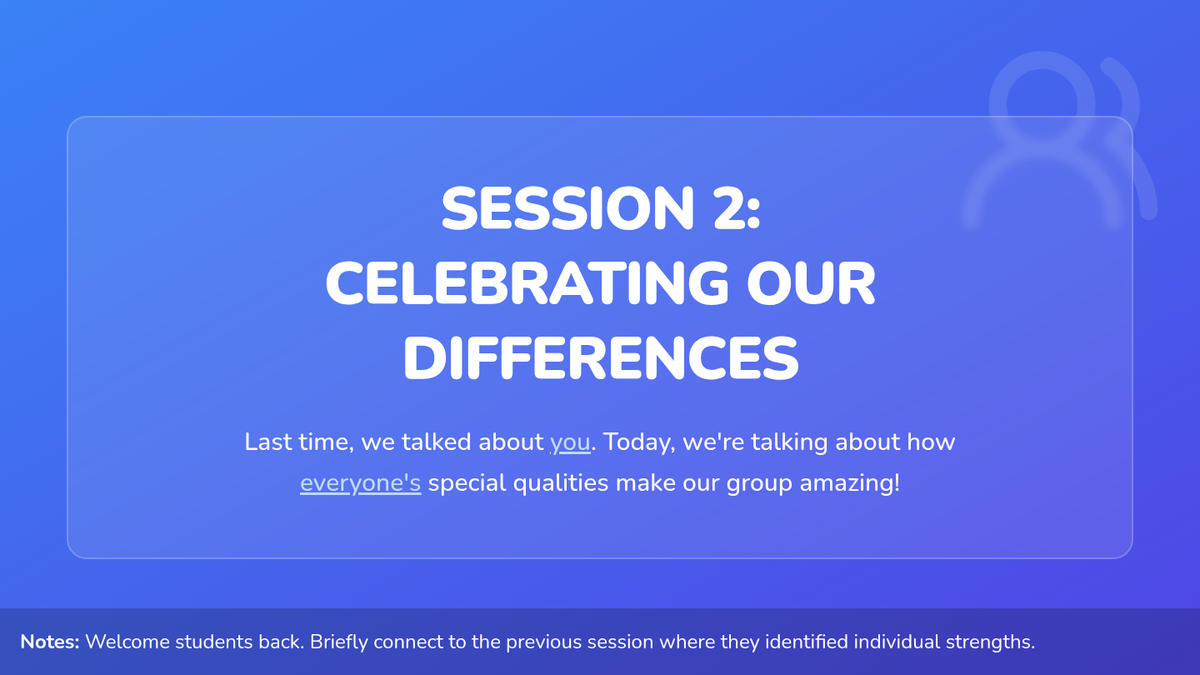 SESSION 2: CELEBRATING OUR DIFFERENCES

Last time, we talked about you. Today, we're talking about how everyone's special qualities make our group amazing!

Notes: Welcome students back. Briefly connect to the previous session where they identified individual strengths.